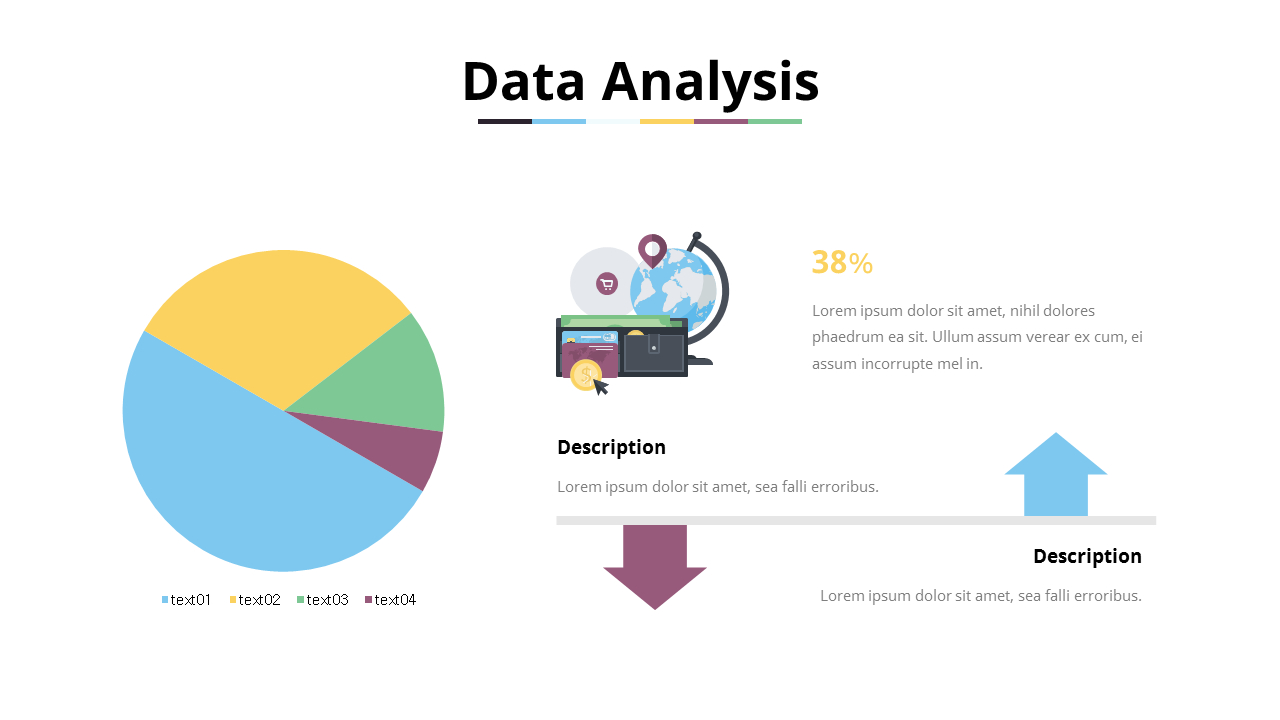 Data Analysis

text01 text02 text03 text04

38%

Lorem ipsum dolor sit amet, nihil dolores phaedrum ea sit. Ullum assum verear ex cum, ei assum incorrupte mel in.

Description

Lorem ipsum dolor sit amet, sea falli erroribus.

Description

Lorem ipsum dolor sit amet, sea falli erroribus.